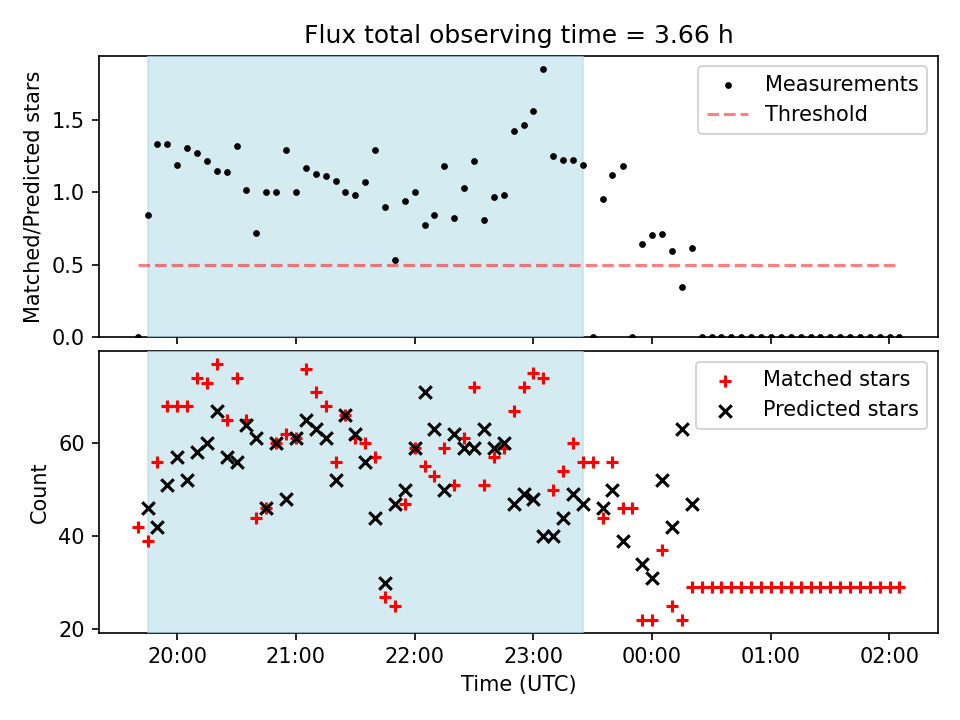 Flux total observing time = 3.66 h

Matched/Predicted stars

1.5
1.0
0.5
0.0

Measurements
Threshold

Count

60
40
20

Matched stars
Predicted stars

20:00
21:00
22:00
23:00
00:00
01:00
02:00

Time (UTC)